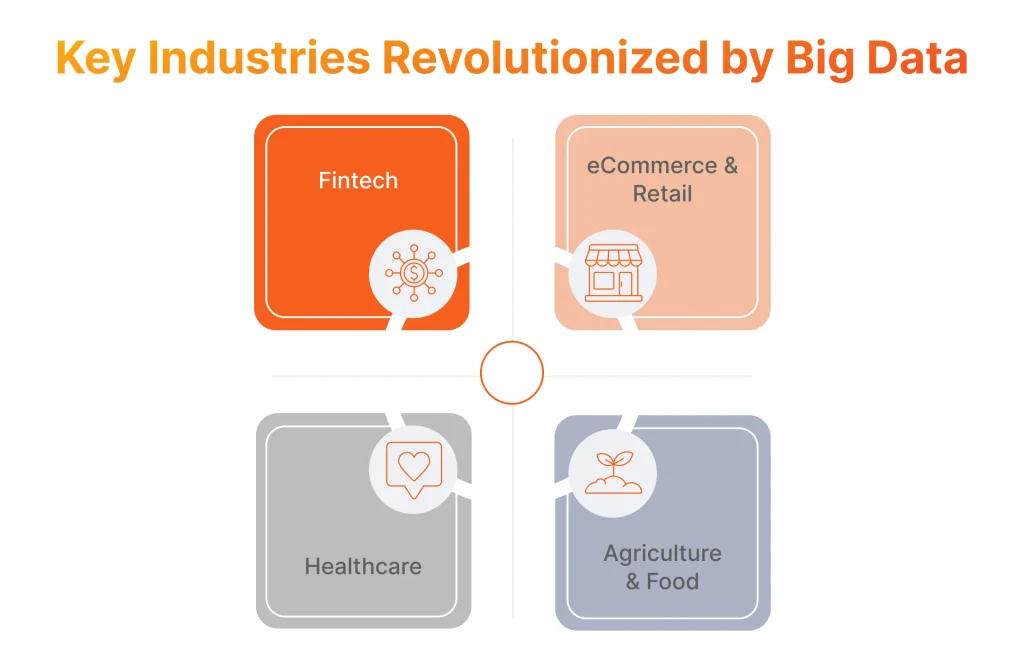 Key Industries Revolutionized by Big Data

Fintech

eCommerce & Retail

Healthcare

Agriculture & Food